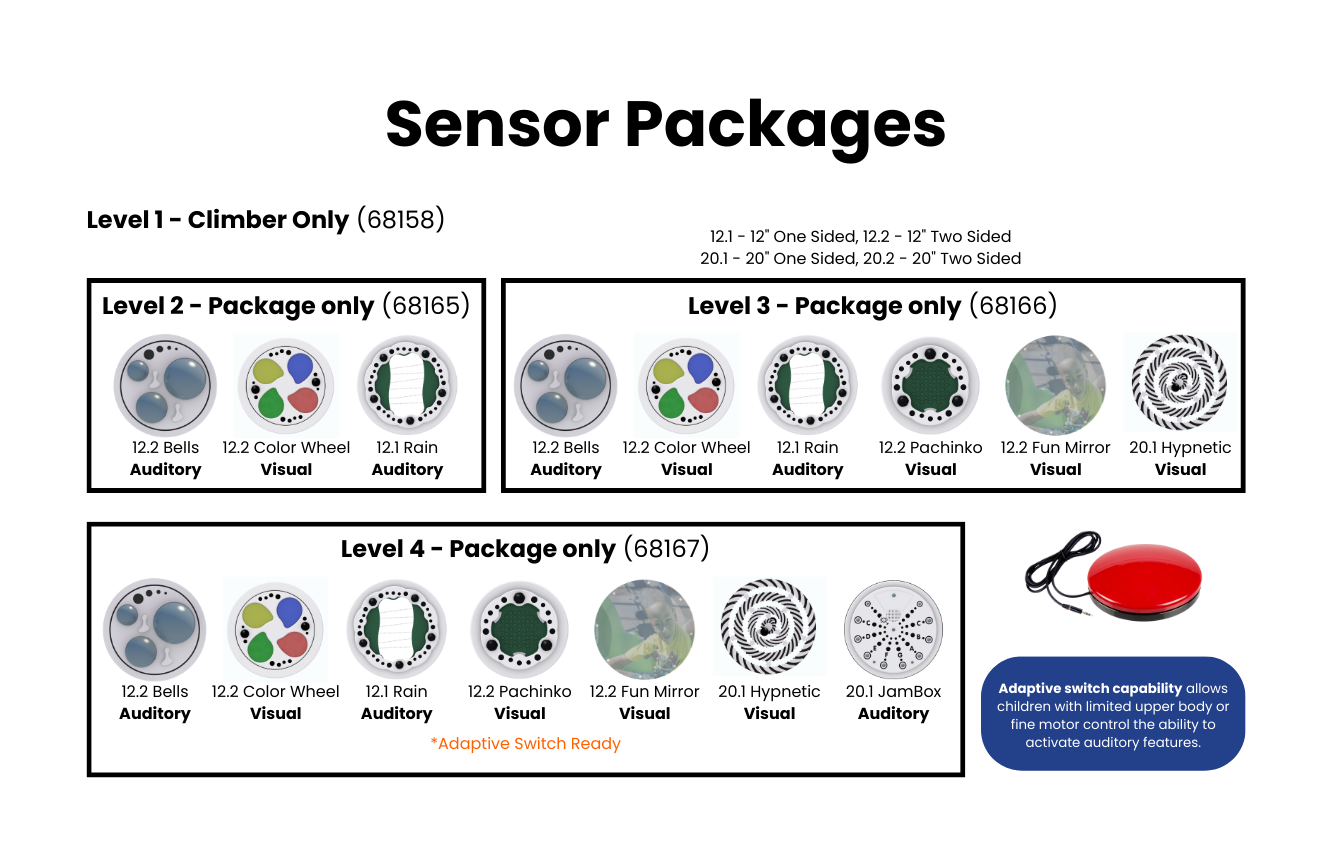 Sensor Packages

Level 1 - Climber Only (68158)

12.1 - 12" One Sided, 12.2 - 12" Two Sided
20.1 - 20" One Sided, 20.2 - 20" Two Sided

Level 2 - Package only (68165)

12.2 Bells
Auditory

12.2 Color Wheel
Visual

12.1 Rain
Auditory

Level 3 - Package only (68166)

12.2 Bells
Auditory

12.2 Color Wheel
Visual

12.1 Rain
Auditory

12.2 Pachinko
Visual

12.2 Fun Mirror
Visual

20.1 Hypnetic
Visual

Level 4 - Package only (68167)

12.2 Bells
Auditory

12.2 Color Wheel
Visual

12.1 Rain
Auditory

12.2 Pachinko
Visual

12.2 Fun Mirror
Visual

20.1 Hypnetic
Visual

20.1 JamBox
Auditory

*Adaptive Switch Ready

Adaptive switch capability allows children with limited upper body or fine motor control the ability to activate auditory features.